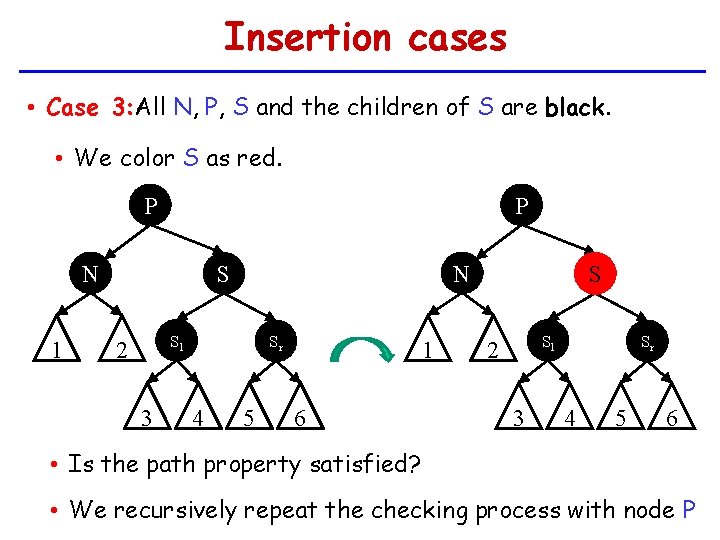 Insertion cases

• Case 3: All N, P, S and the children of S are black.

• We color S as red.

P

N

S

1

2

$S_l$

$S_r$

3

4

5

6

P

N

S

1

2

$S_l$

$S_r$

3

4

5

6

• Is the path property satisfied?

• We recursively repeat the checking process with node P